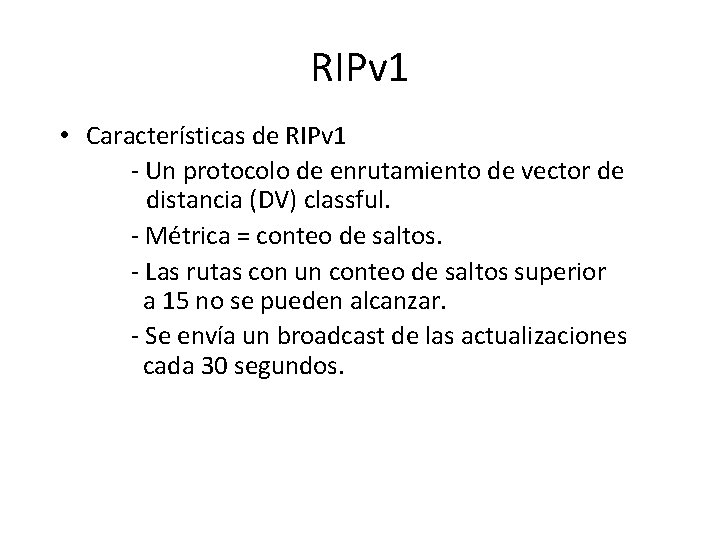 RIPv1

• Características de RIPv1

- Un protocolo de enrutamiento de vector de distancia (DV) classful.

- Métrica = conteo de saltos.

- Las rutas con un conteo de saltos superior a 15 no se pueden alcanzar.

- Se envía un broadcast de las actualizaciones cada 30 segundos.